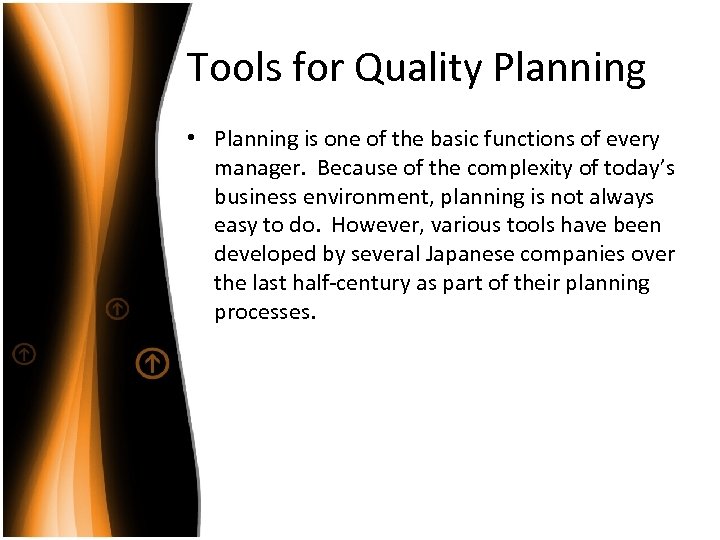 Tools for Quality Planning

• Planning is one of the basic functions of every manager. Because of the complexity of today's business environment, planning is not always easy to do. However, various tools have been developed by several Japanese companies over the last half-century as part of their planning processes.